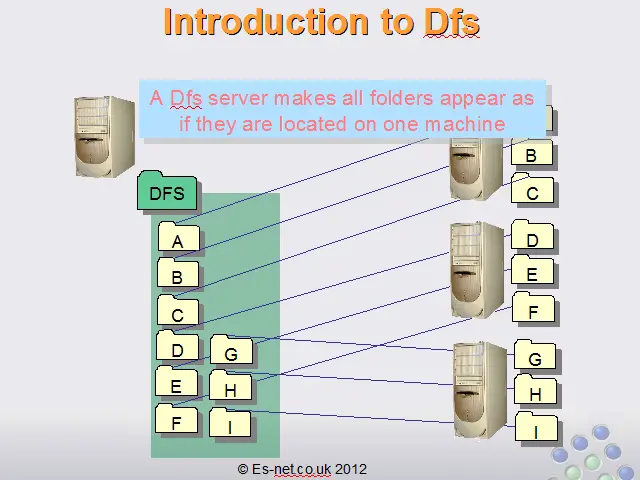 Introduction to Dfs

A Dfs server makes all folders appear as if they are located on one machine

DFS

A

B

C

D

E

F

G

H

I

B

C

D

E

F

G

H

I

© Es-net.co.uk 2012